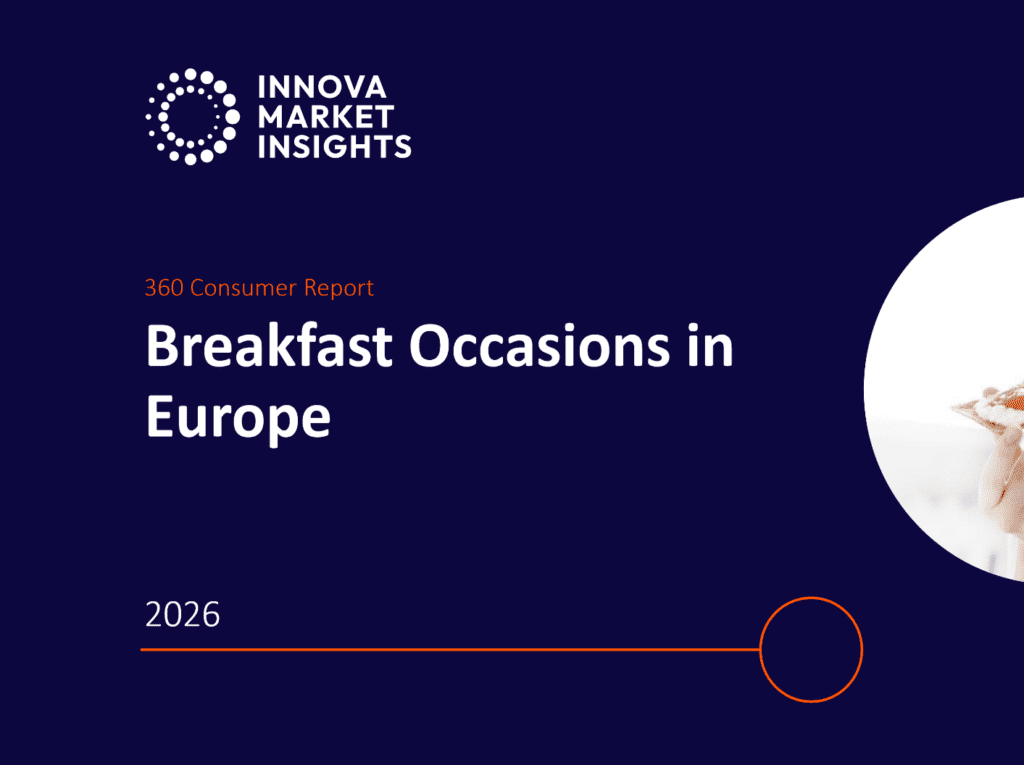 INNOVA
MARKET
INSIGHTS

360 Consumer Report

Breakfast Occasions in Europe

2026